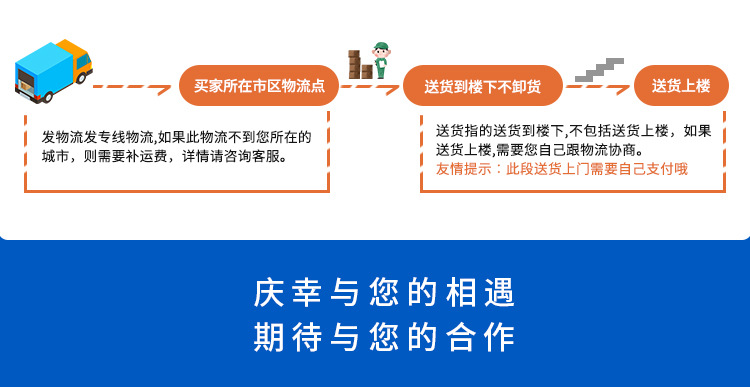 买家所在市区物流点

送货到楼下不卸货

送货上楼

发物流发专线物流,如果此物流不到您所在的城市，则需要补运费，详情请咨询客服。

送货指的送货到楼下,不包括送货上楼，如果送货上楼,需要您自己跟物流协商。
友情提示：此段送货上门需要自己支付哦

庆幸与您的相遇
期待与您的合作